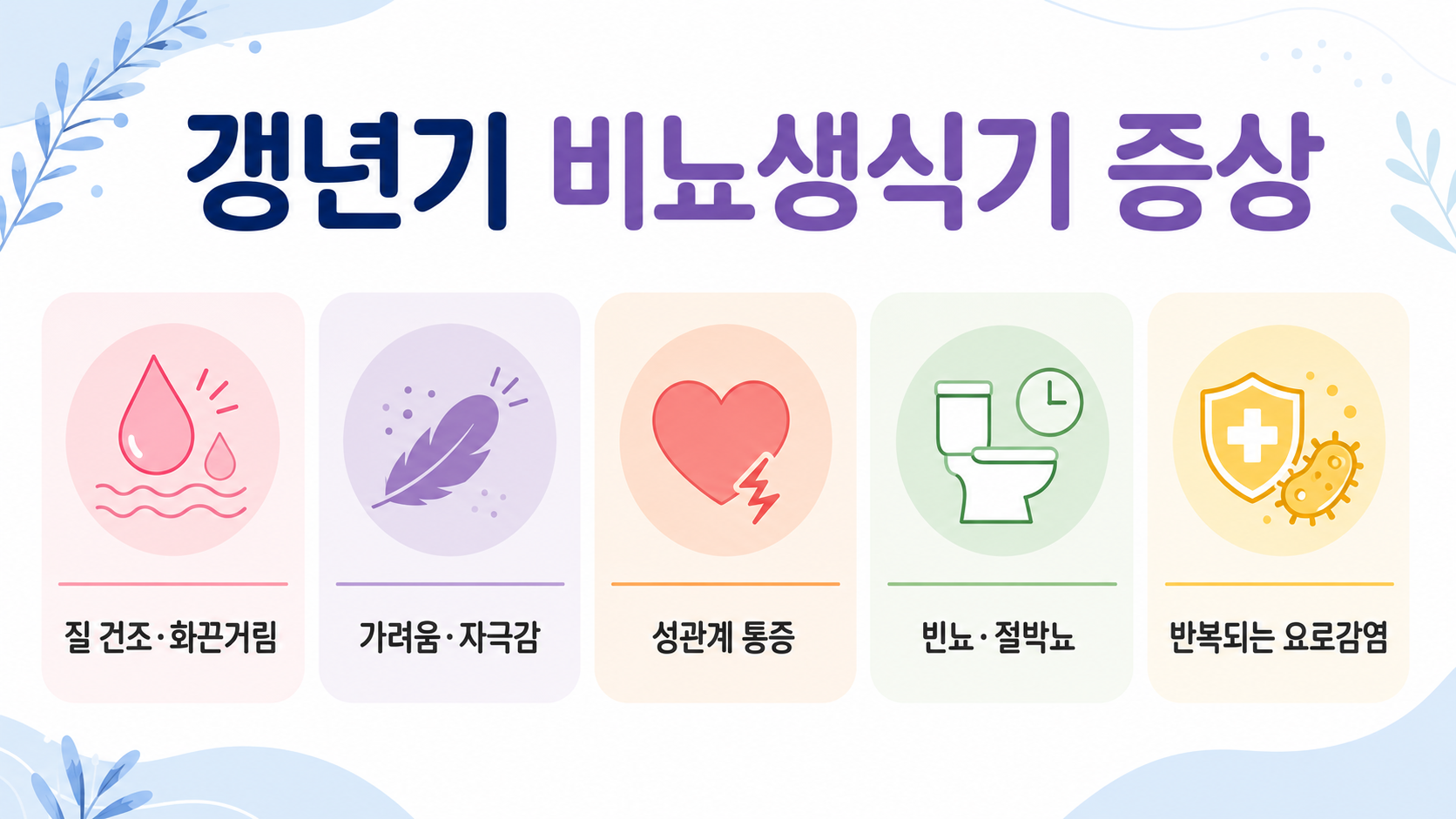 갱년기 비뇨생식기 증상

질 건조·화끈거림

가려움·자극감

성관계 통증

빈뇨·절박뇨

반복되는 요로감염